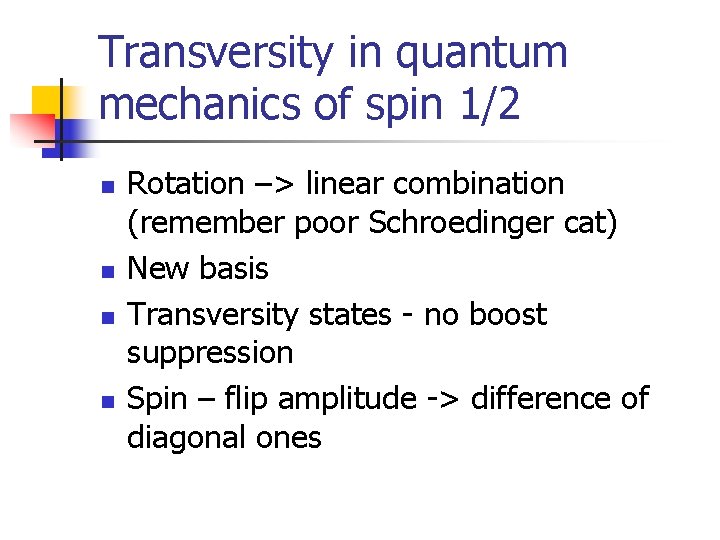 Transversity in quantum mechanics of spin 1/2

- Rotation –> linear combination (remember poor Schroedinger cat)
- New basis
- Transversity states - no boost suppression
- Spin – flip amplitude -> difference of diagonal ones